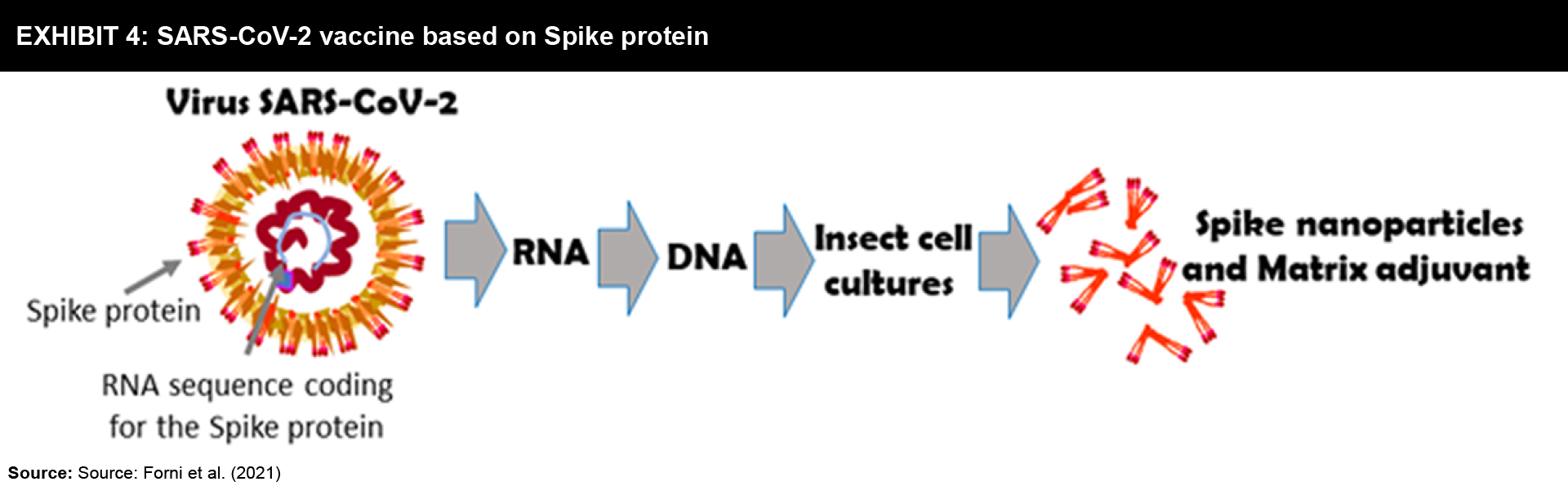 EXHIBIT 4: SARS-CoV-2 vaccine based on Spike protein

Virus SARS-CoV-2

Spike protein

RNA sequence coding for the Spike protein

RNA

DNA

Insect cell cultures

Spike nanoparticles and Matrix adjuvant

Source: Source: Forni et al. (2021)